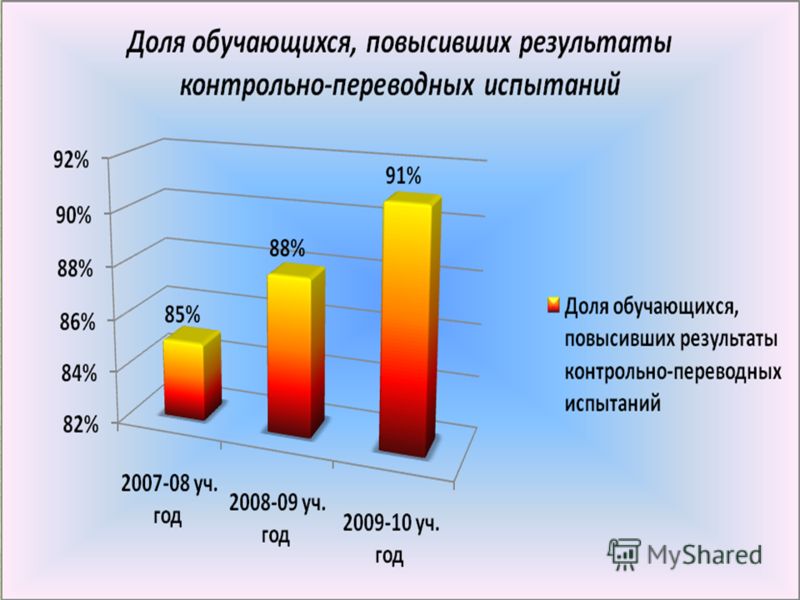 Доля обучающихся, повысивших результаты контрольно-переводных испытаний

92%
90%
88%
86%
84%
82%

85%
88%
91%

2007-08 уч. год
2008-09 уч. год
2009-10 уч. год

Доля обучающихся, повысивших результаты контрольно-переводных испытаний

MyShared